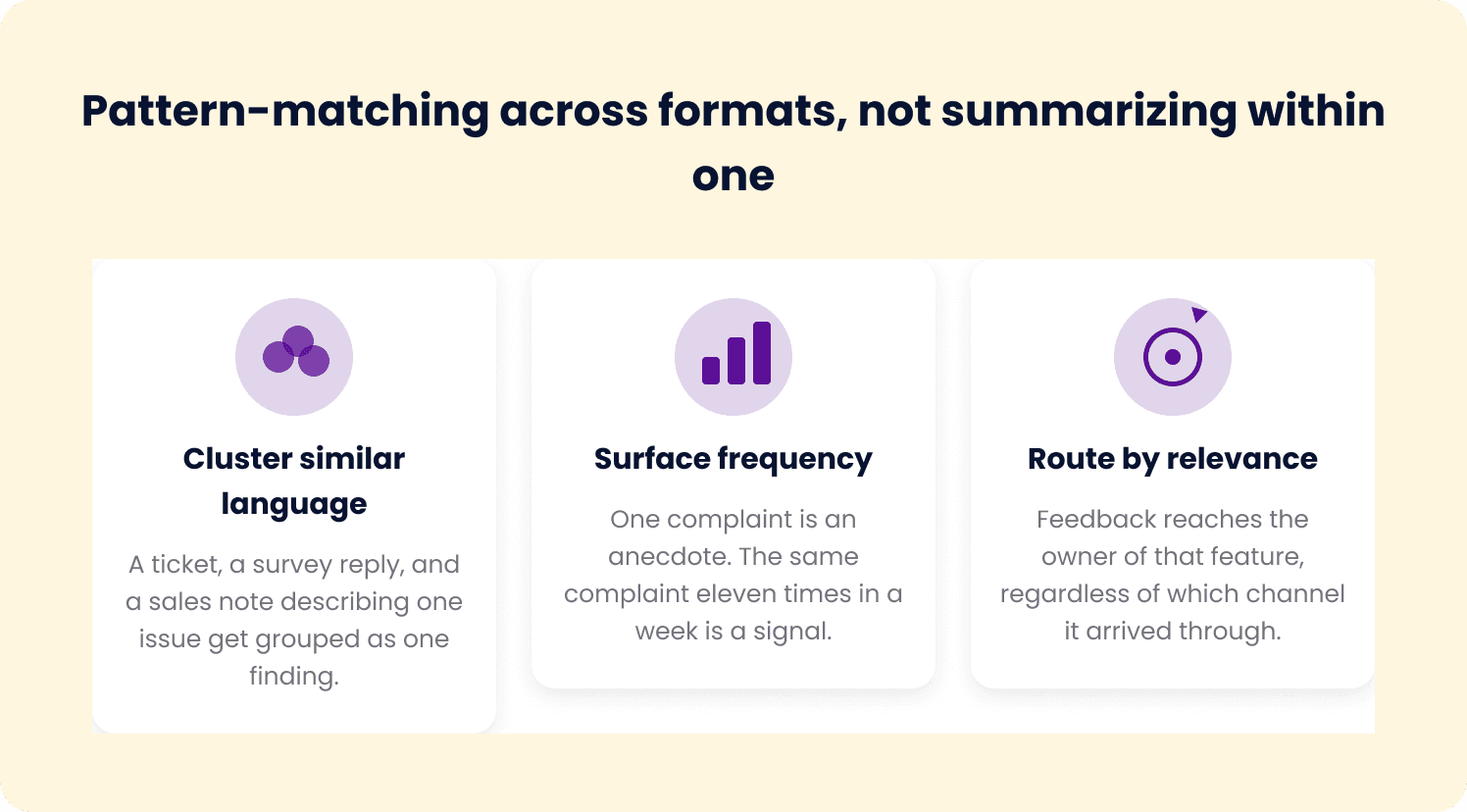 Pattern-matching across formats, not summarizing within one

Cluster similar language

A ticket, a survey reply, and a sales note describing one issue get grouped as one finding.

Surface frequency

One complaint is an anecdote. The same complaint eleven times in a week is a signal.

Route by relevance

Feedback reaches the owner of that feature, regardless of which channel it arrived through.